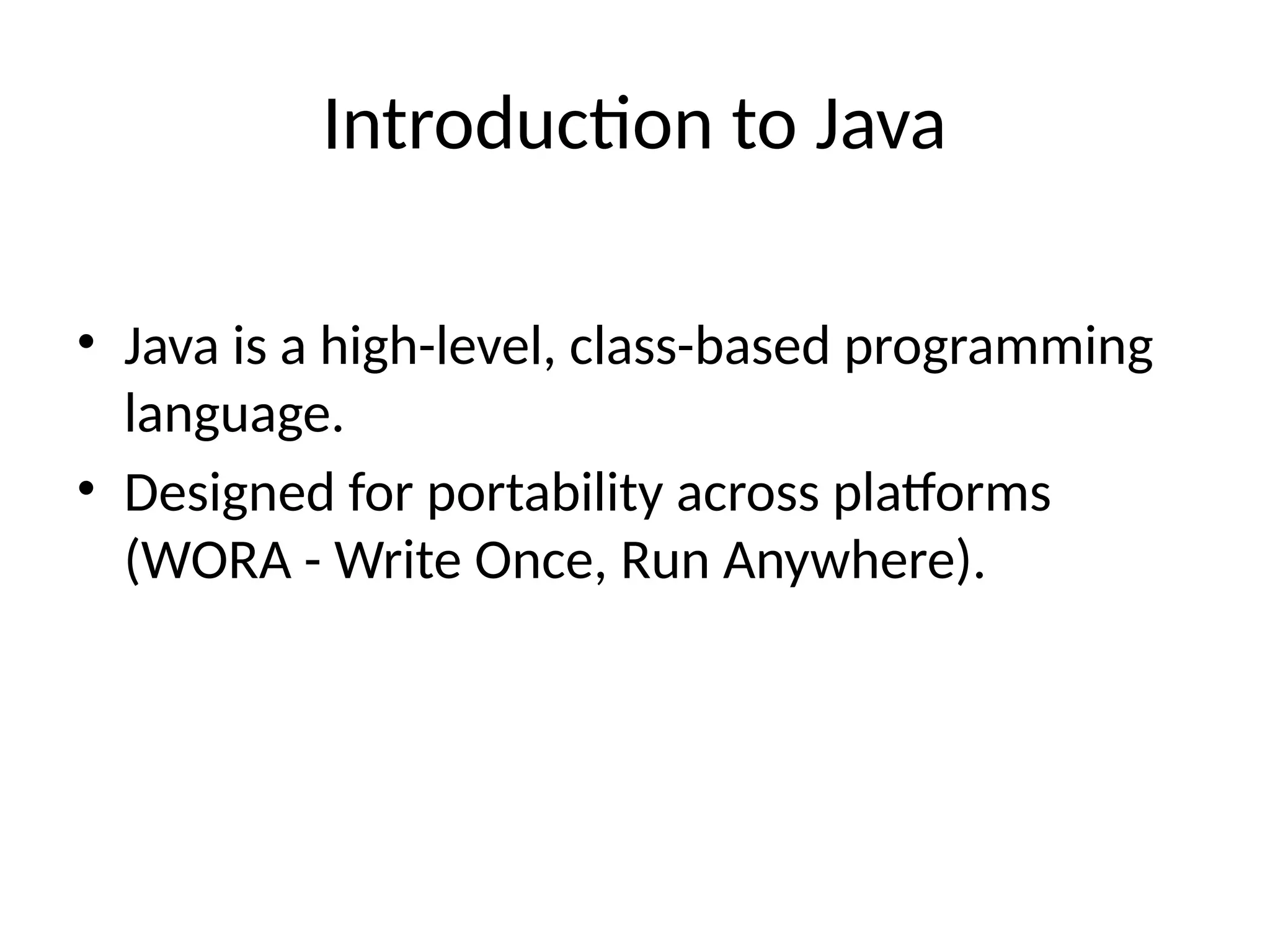 Introduction to Java

• Java is a high-level, class-based programming language.
• Designed for portability across platforms (WORA - Write Once, Run Anywhere).